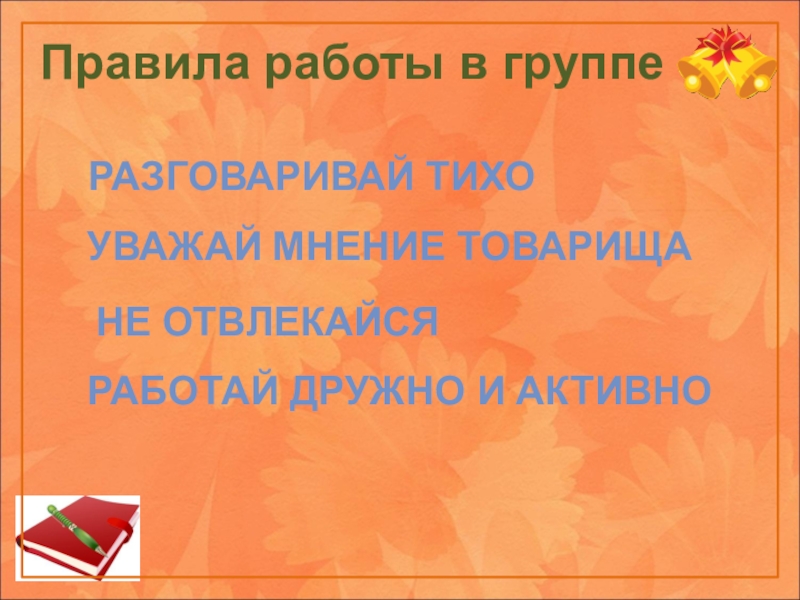 Правила работы в группе

РАЗГОВАРИВАЙ ТИХО

УВАЖАЙ МНЕНИЕ ТОВАРИЩА

НЕ ОТВЛЕКАЙСЯ

РАБОТАЙ ДРУЖНО И АКТИВНО